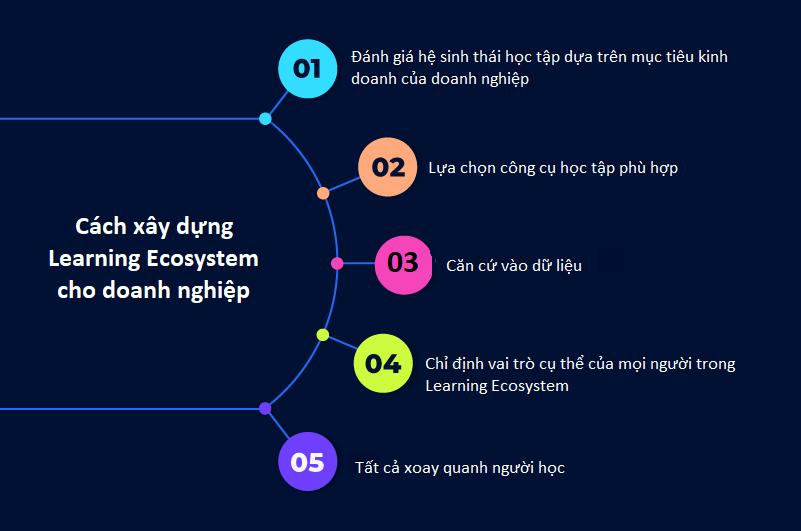 Cách xây dựng Learning Ecosystem cho doanh nghiệp

01 Đánh giá hệ sinh thái học tập dựa trên mục tiêu kinh doanh của doanh nghiệp

02 Lựa chọn công cụ học tập phù hợp

03 Căn cứ vào dữ liệu

04 Chỉ định vai trò cụ thể của mọi người trong Learning Ecosystem

05 Tất cả xoay quanh người học